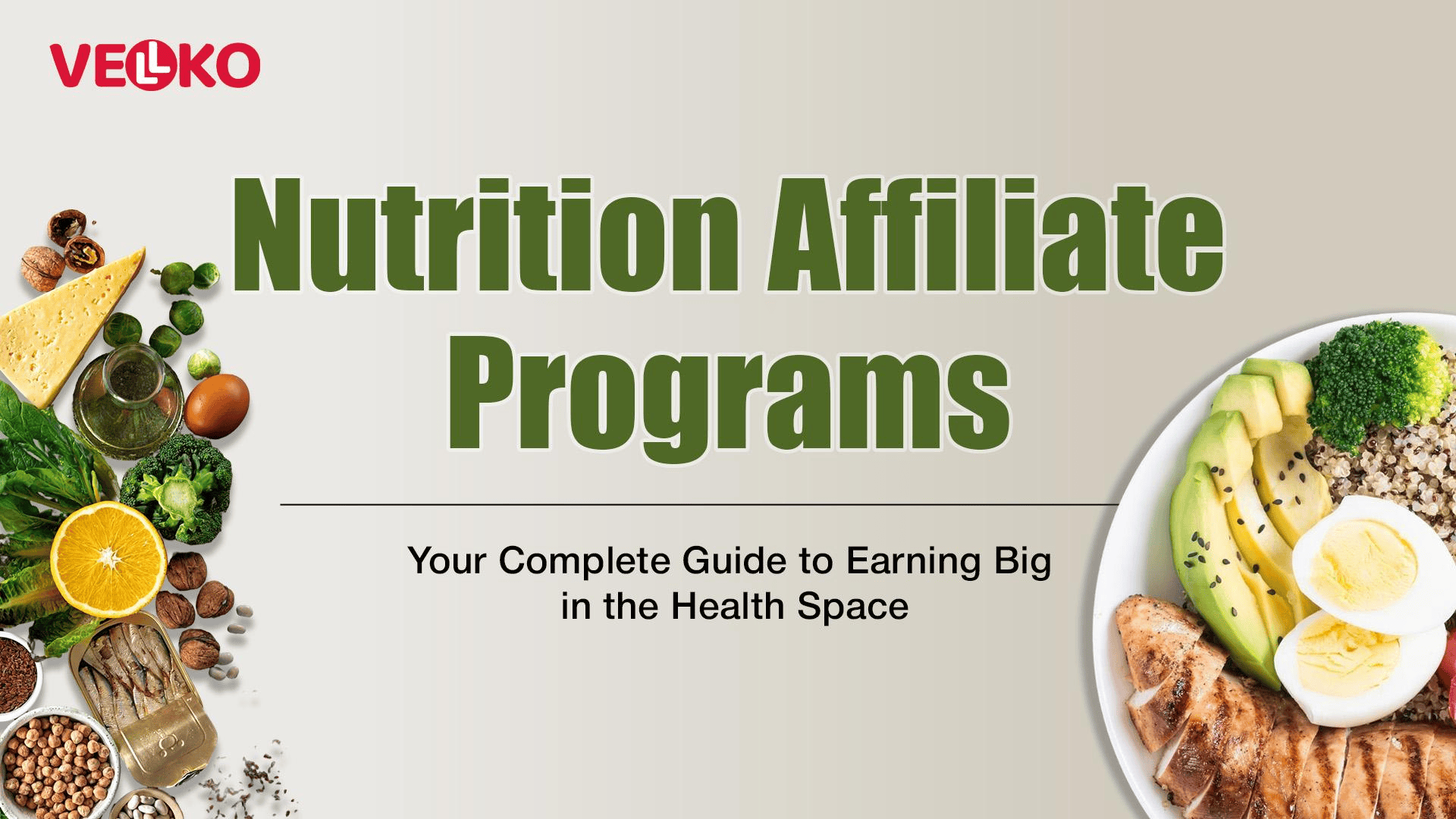 VELLKO

Nutrition Affiliate Programs

Your Complete Guide to Earning Big in the Health Space